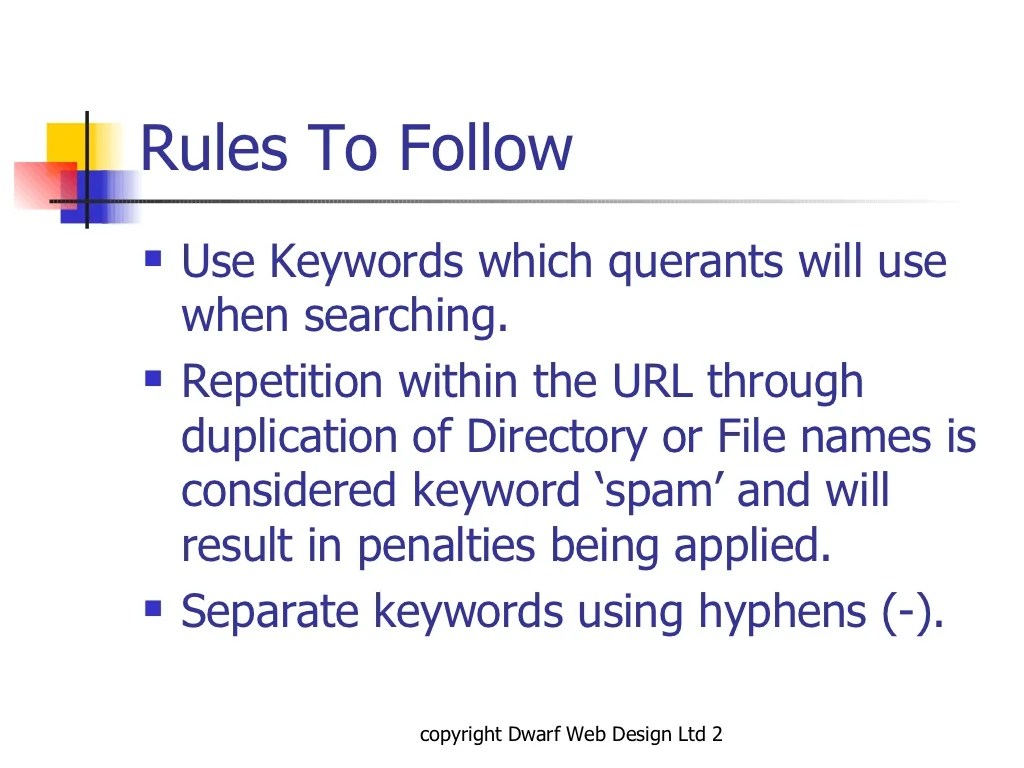 Rules To Follow

▪ Use Keywords which querants will use when searching.

▪ Repetition within the URL through duplication of Directory or File names is considered keyword ‘spam’ and will result in penalties being applied.

▪ Separate keywords using hyphens (-).

copyright Dwarf Web Design Ltd 2